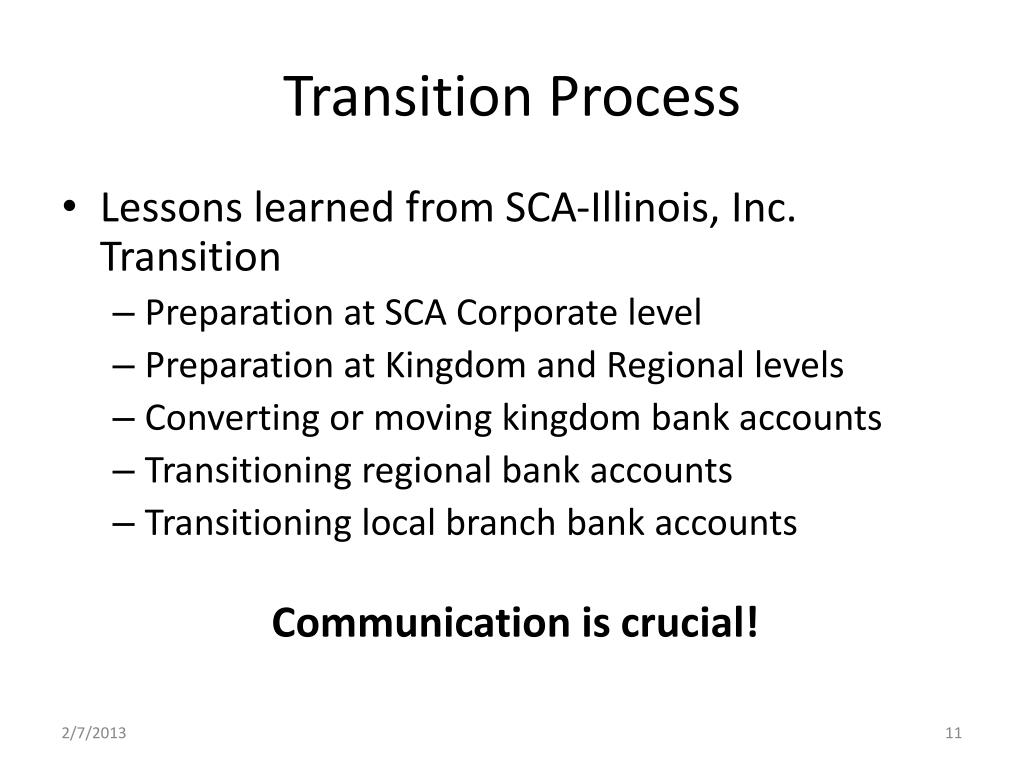 Transition Process

• Lessons learned from SCA-Illinois, Inc. Transition
– Preparation at SCA Corporate level
– Preparation at Kingdom and Regional levels
– Converting or moving kingdom bank accounts
– Transitioning regional bank accounts
– Transitioning local branch bank accounts

Communication is crucial!

2/7/2013

11